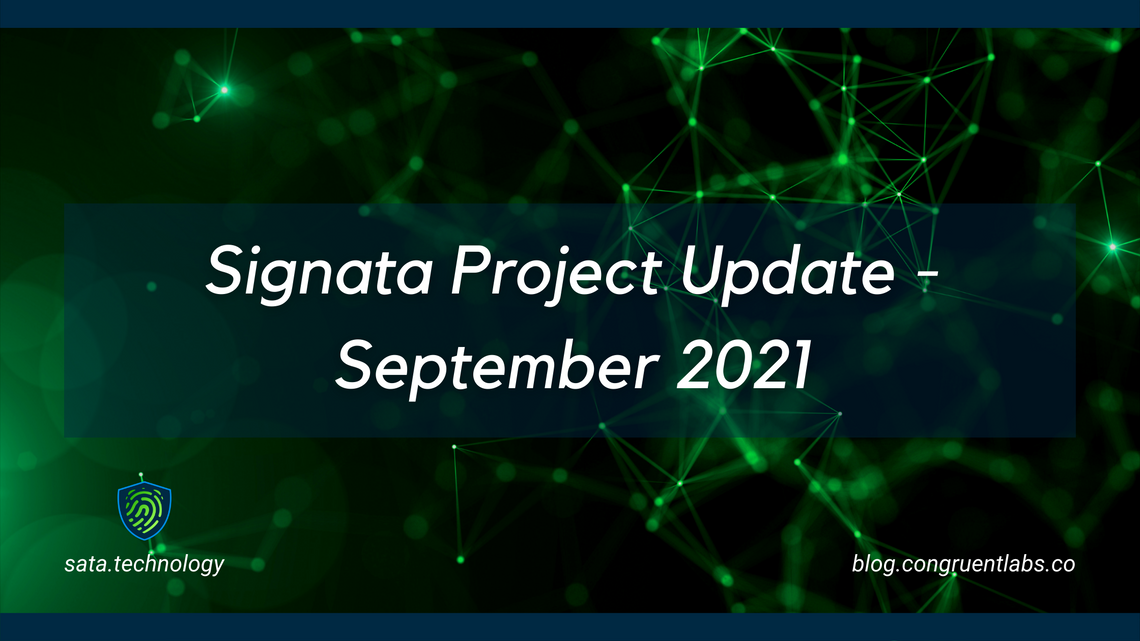 Signata Project Update - September 2021

sata.technology

blog.congruentlabs.co